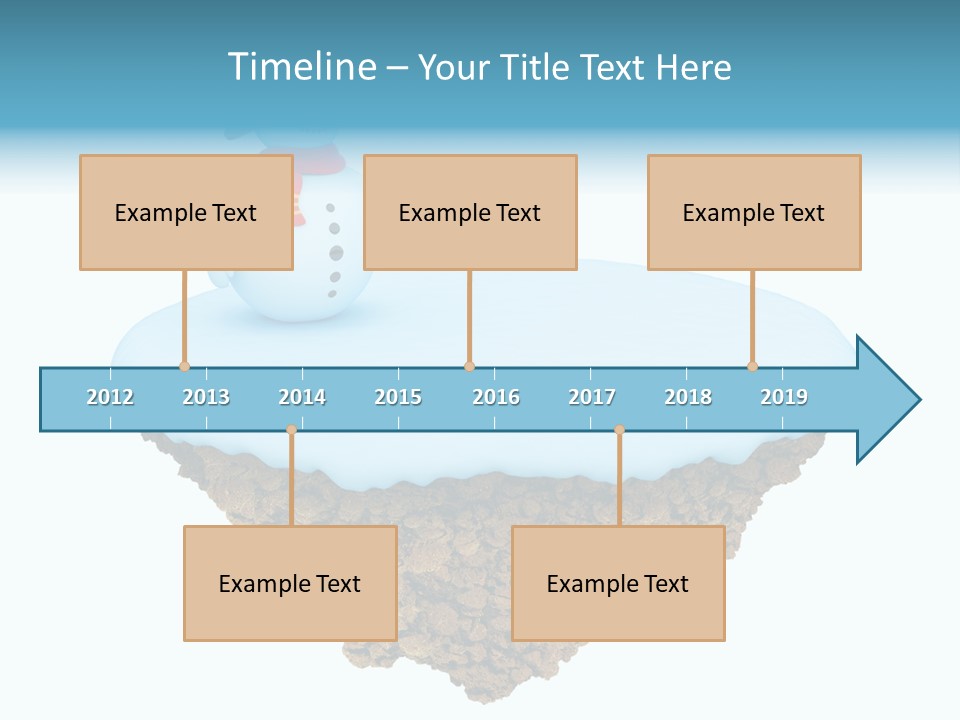 Timeline – Your Title Text Here

Example Text

Example Text

Example Text

2012 2013 2014 2015 2016 2017 2018 2019

Example Text

Example Text